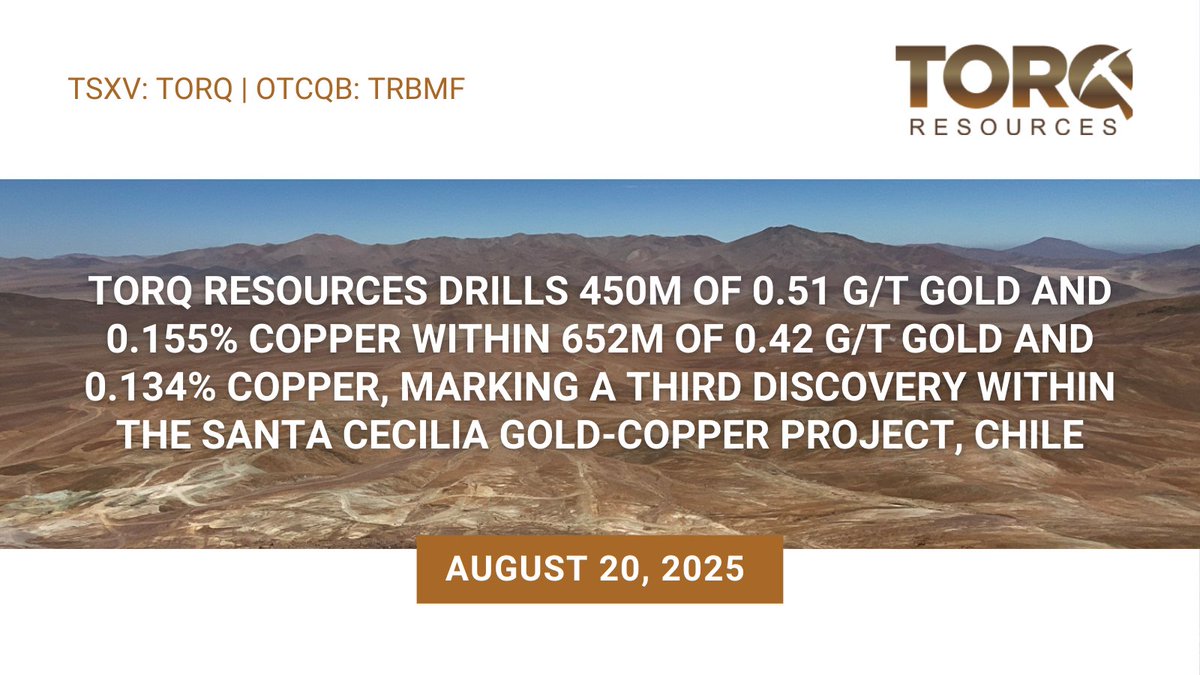 TSXV: TORQ | OTCQB: TRBMF

TORQ
RESOURCES

TORQ RESOURCES DRILLS 450M OF 0.51 G/T GOLD AND 0.155% COPPER WITHIN 652M OF 0.42 G/T GOLD AND 0.134% COPPER, MARKING A THIRD DISCOVERY WITHIN THE SANTA CECILIA GOLD-COPPER PROJECT, CHILE

AUGUST 20, 2025